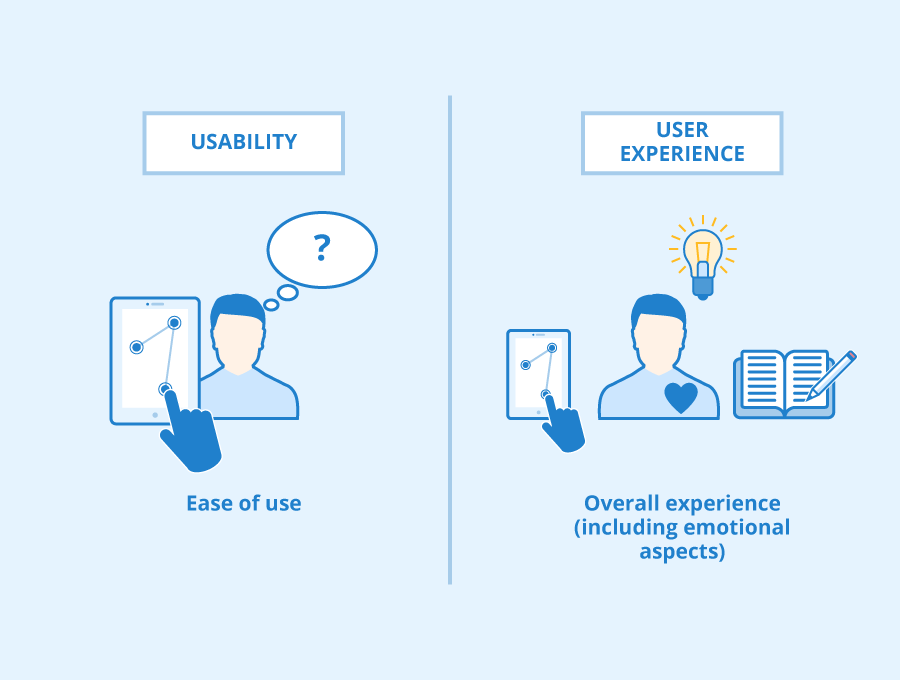 USABILITY

?

Ease of use

USER EXPERIENCE

Overall experience (including emotional aspects)